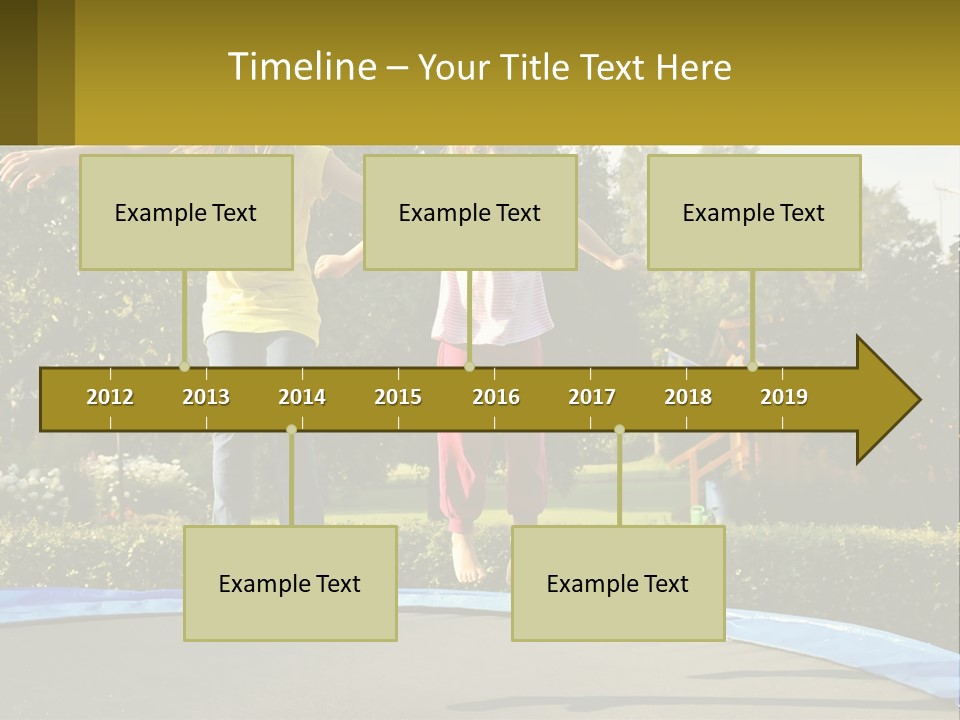 Timeline – Your Title Text Here

Example Text

Example Text

Example Text

2012 2013 2014 2015 2016 2017 2018 2019

Example Text

Example Text